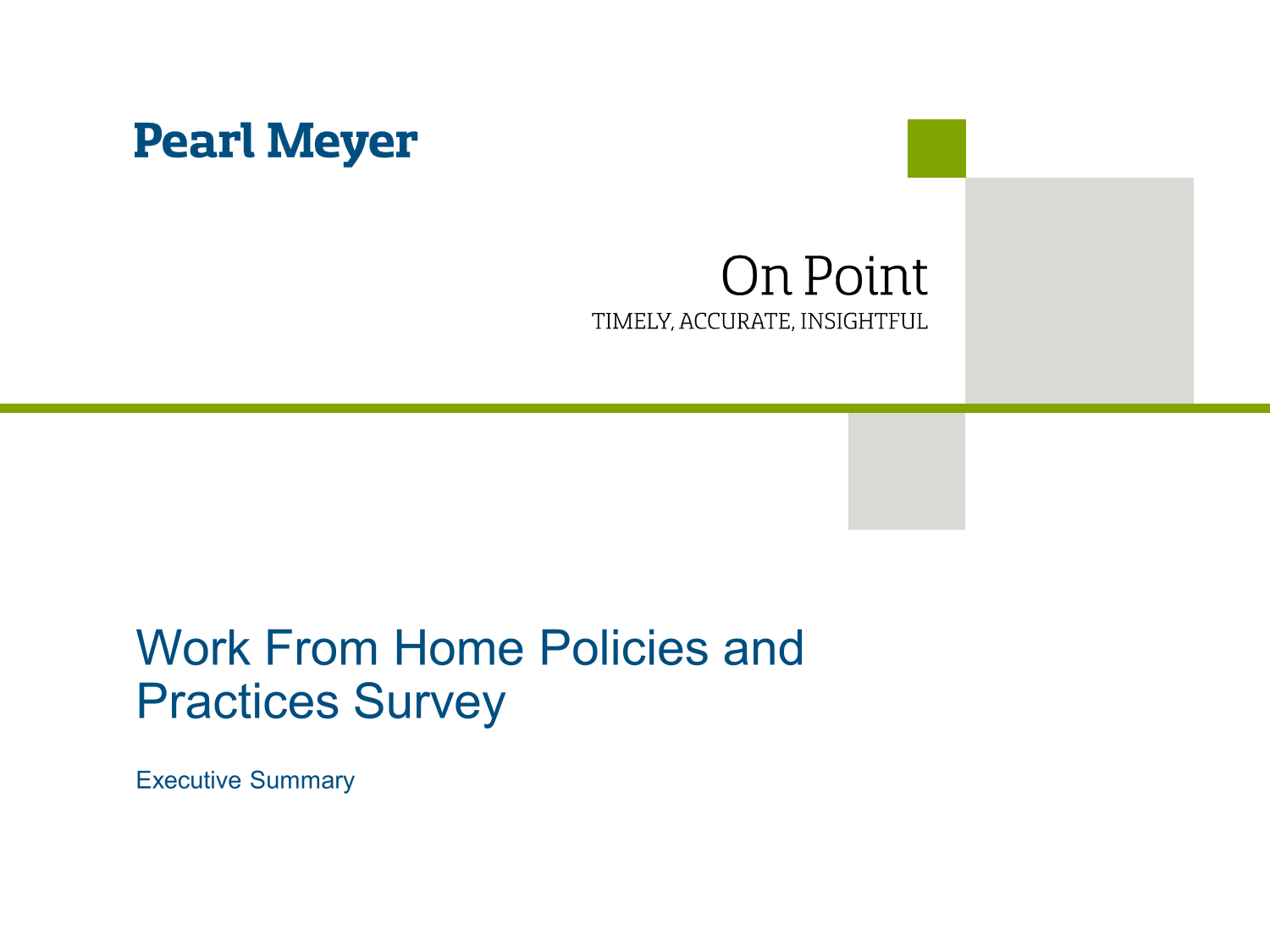 Pearl Meyer

On Point
TIMELY, ACCURATE, INSIGHTFUL

Work From Home Policies and Practices Survey

Executive Summary